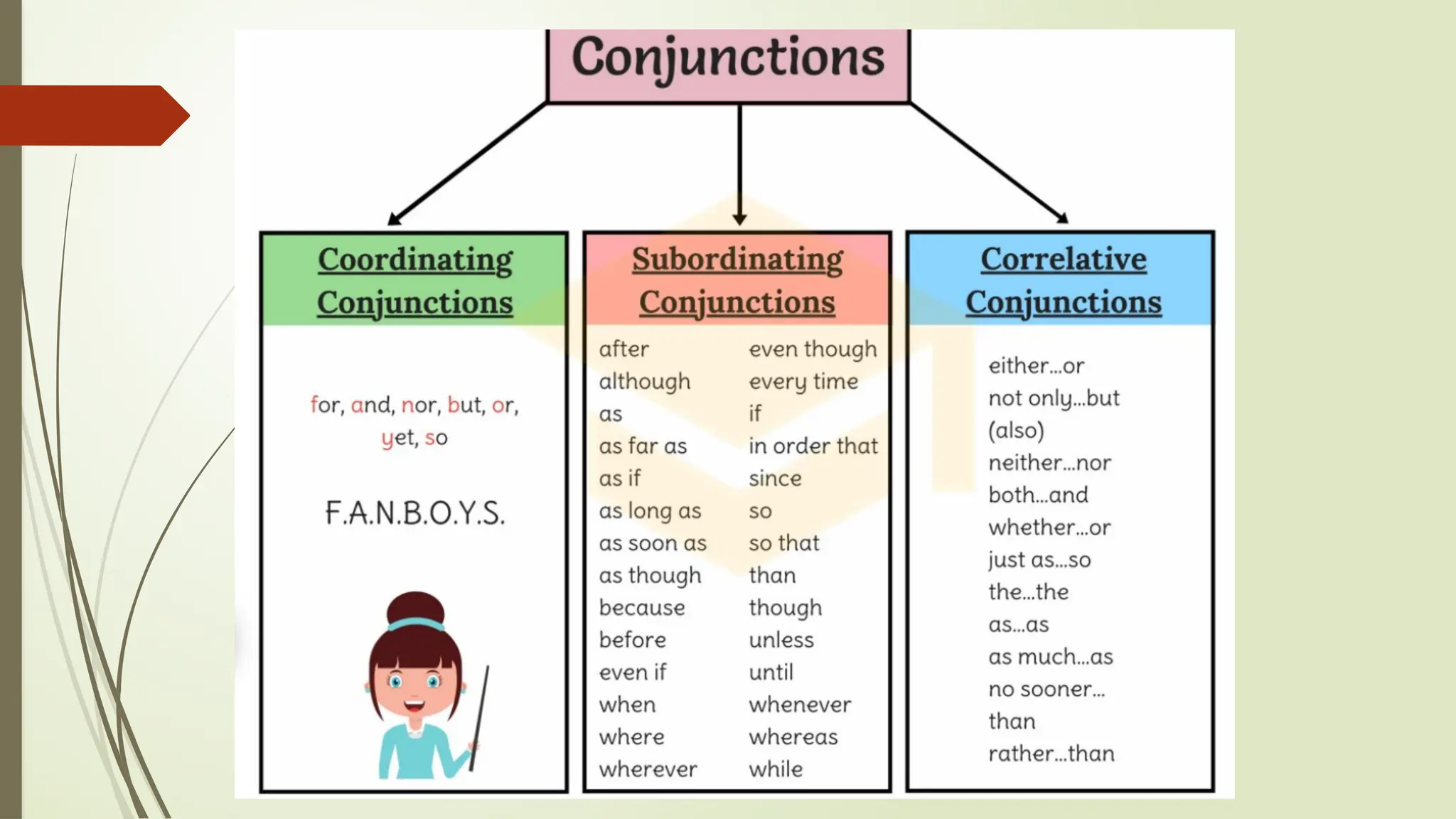 Conjunctions

Coordinating Conjunctions

for, and, nor, but, or, yet, so

F.A.N.B.O.Y.S.

Subordinating Conjunctions

after
although
as
as far as
as if
as long as
as soon as
as though
because
before
even if
when
where
wherever

even though
every time
if
in order that
since
so
so that
than
though
unless
until
whenever
whereas
while

Correlative Conjunctions

either...or
not only...but (also)
neither...nor
both...and
whether...or
just as...so
the...the
as...as
as much...as
no sooner... than
rather...than